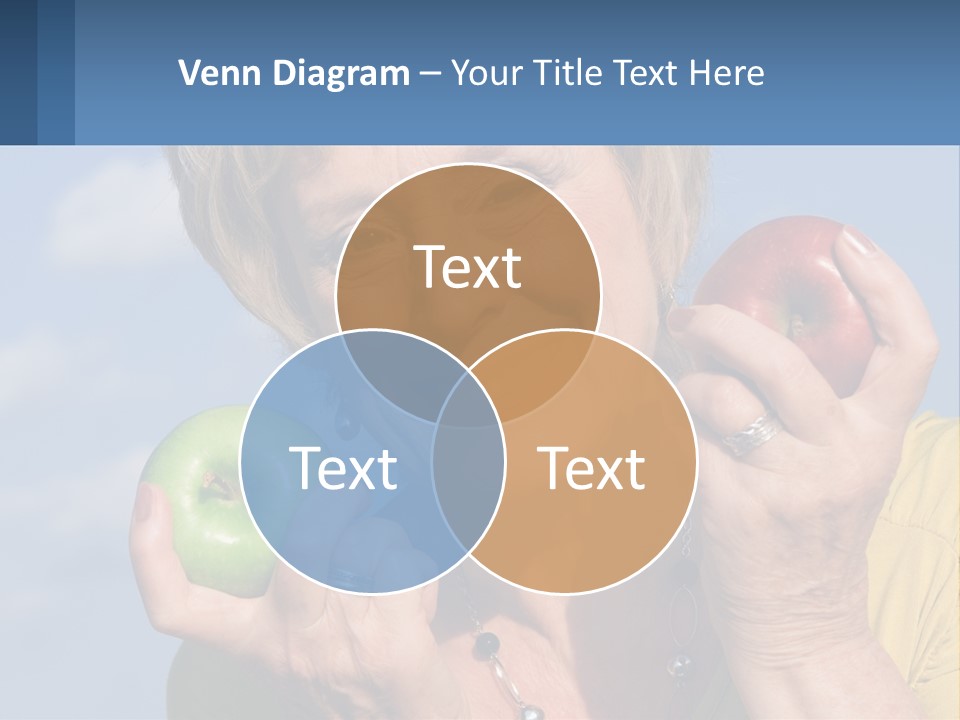 Venn Diagram – Your Title Text Here

Text

Text

Text